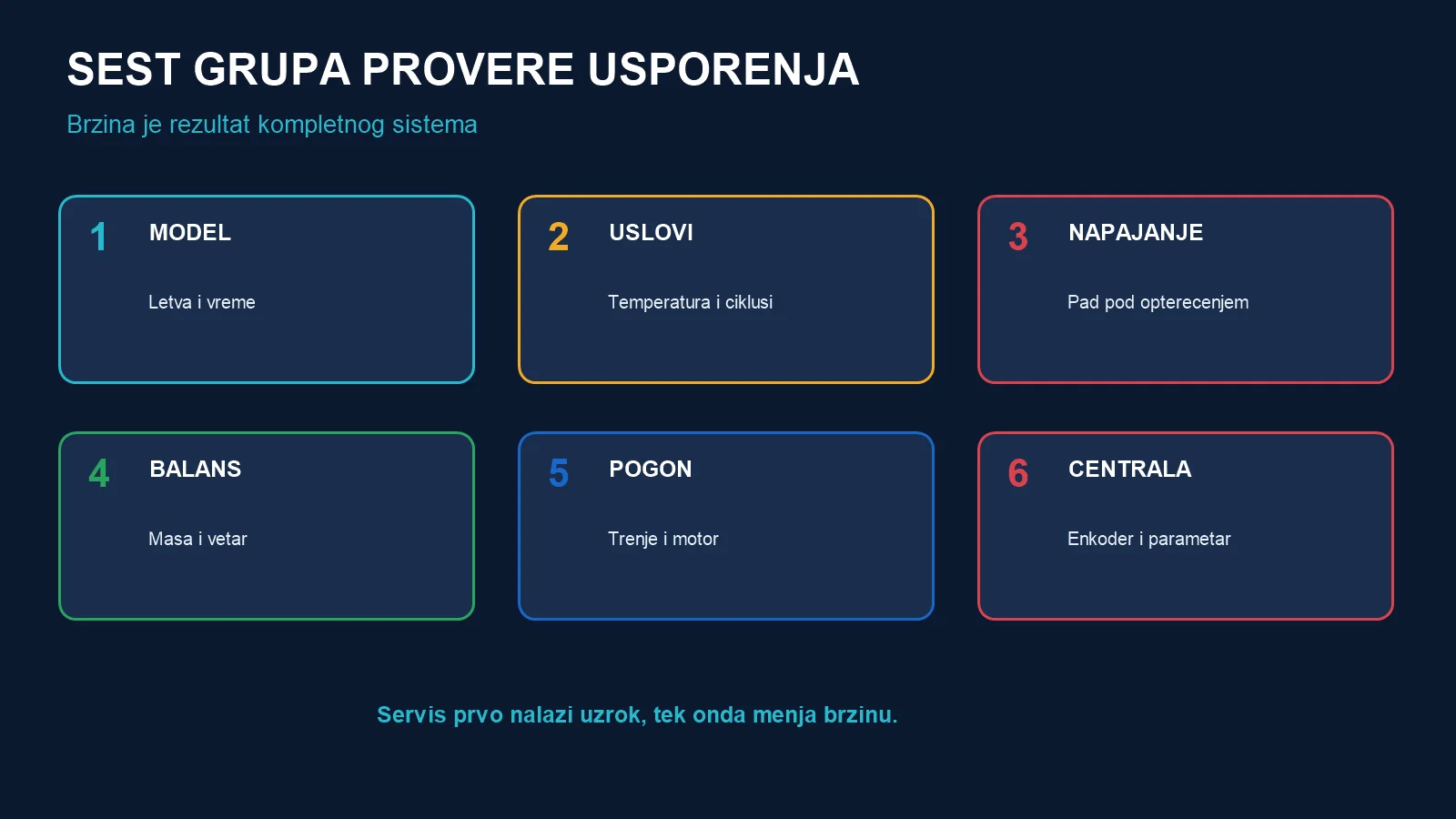 SEST GRUPA PROVERE USPORENJA

Brzina je rezultat kompletnog sistema

1 MODEL

Letva i vreme

2 USLOVI

Temperatura i ciklusi

3 NAPAJANJE

Pad pod opterecenjem

4 BALANS

Masa i vetar

5 POGON

Trenje i motor

6 CENTRALA

Enkoder i parametar

Servis prvo nalazi uzrok, tek onda menja brzinu.